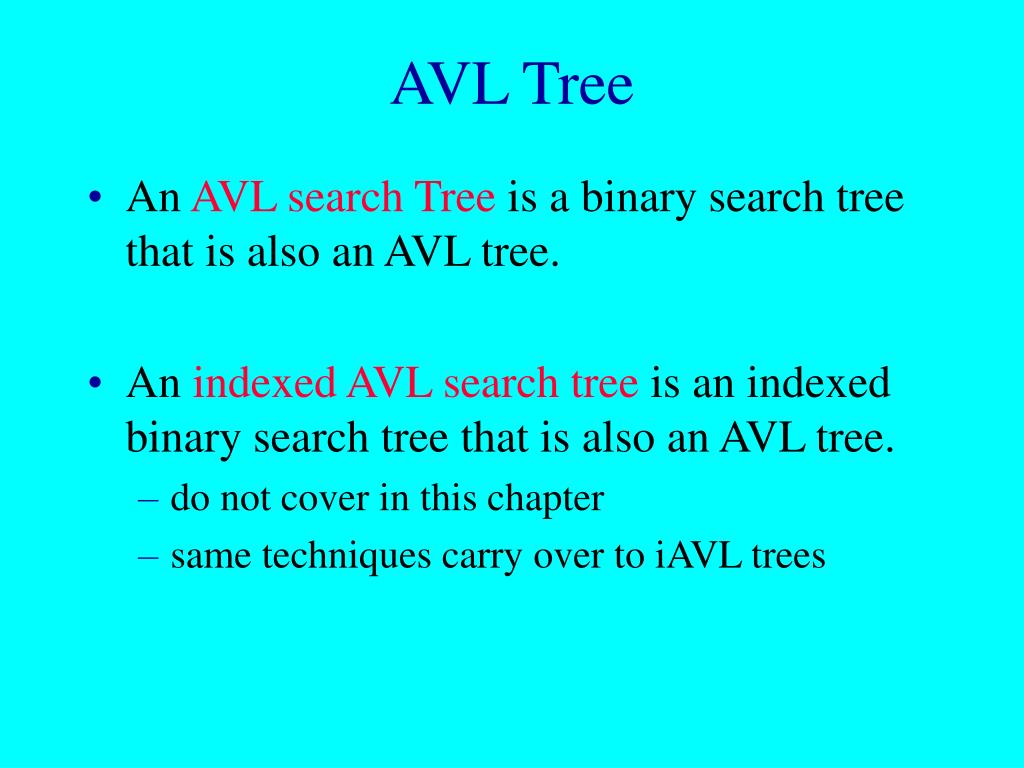 AVL Tree

• An AVL search Tree is a binary search tree that is also an AVL tree.

• An indexed AVL search tree is an indexed binary search tree that is also an AVL tree.
– do not cover in this chapter
– same techniques carry over to iAVL trees